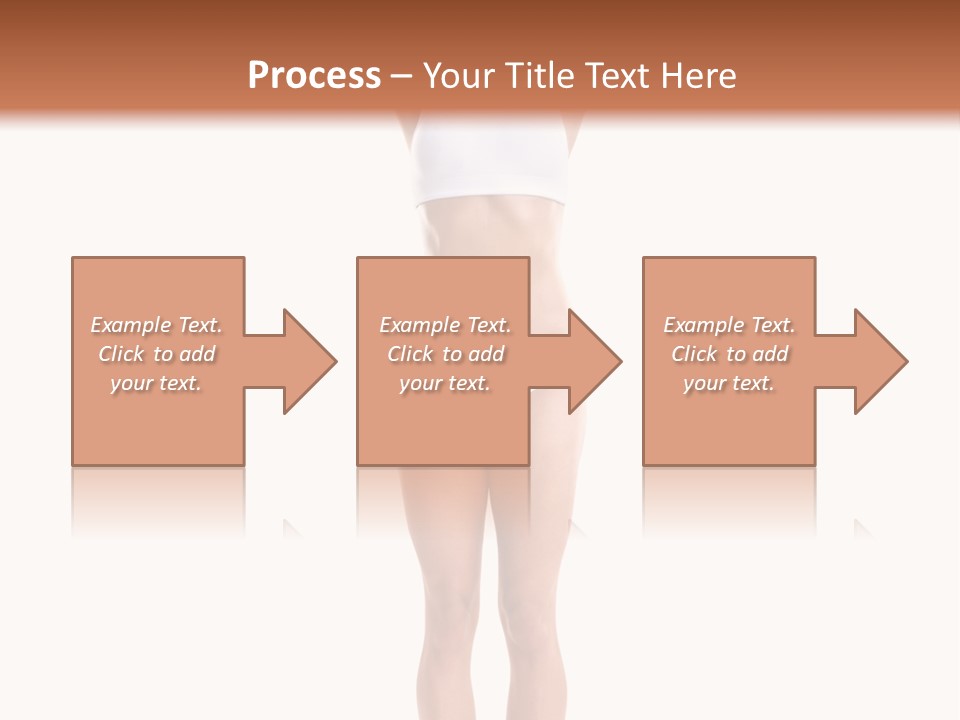 Process – Your Title Text Here

Example Text. Click to add your text.

Example Text. Click to add your text.

Example Text. Click to add your text.